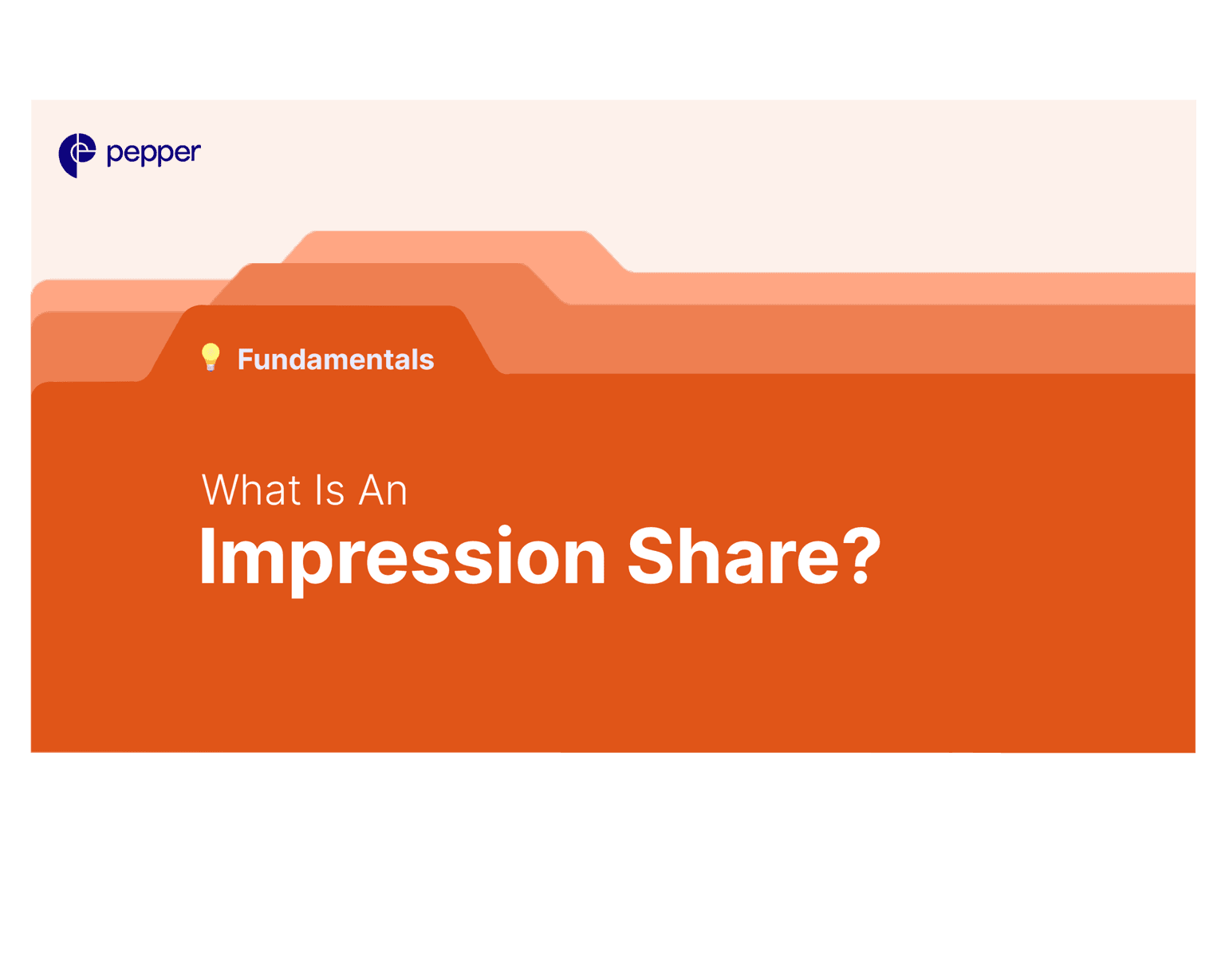 pepper

Fundamentals

What Is An
Impression Share?